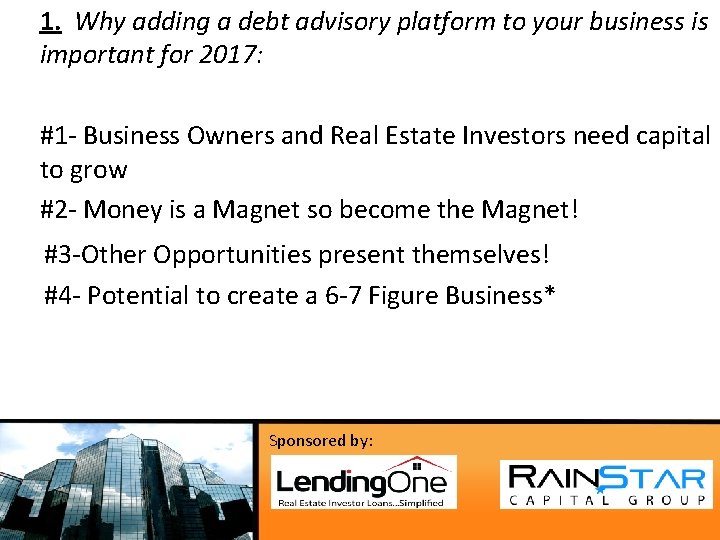 1. Why adding a debt advisory platform to your business is important for 2017:

#1- Business Owners and Real Estate Investors need capital to grow

#2- Money is a Magnet so become the Magnet!

#3-Other Opportunities present themselves!

#4- Potential to create a 6-7 Figure Business*

Sponsored by:

LendingOne
Real Estate Investor Loans...Simplified

RAINSTAR
CAPITAL GROUP